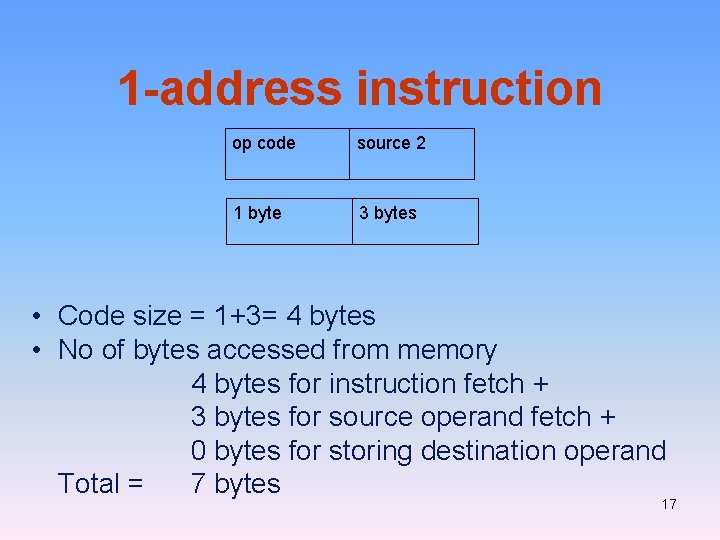 1-address instruction

| op code | source 2 |
|---|---|

| 1 byte | 3 bytes |
|---|---|

• Code size = 1+3= 4 bytes
• No of bytes accessed from memory
4 bytes for instruction fetch +
3 bytes for source operand fetch +
0 bytes for storing destination operand
Total = 7 bytes

17